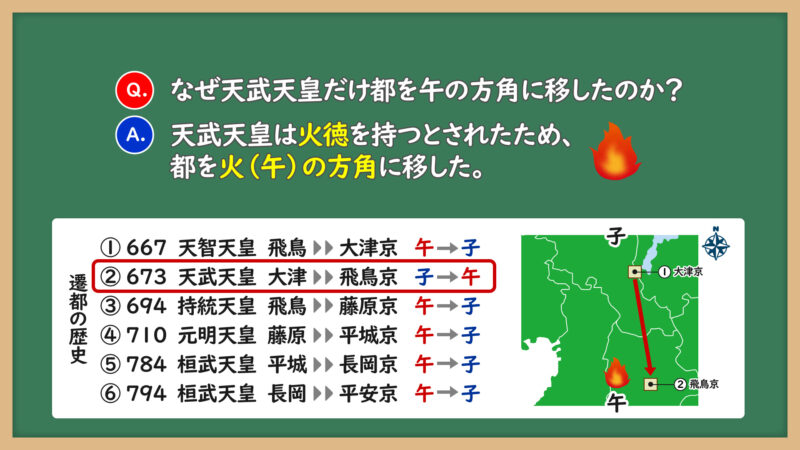 Q. なぜ天武天皇だけ都を午の方角に移したのか？

A. 天武天皇は火徳を持つとされたため、都を火（午）の方角に移した。

遷都の歴史

① 667 天智天皇 飛鳥 ▶▶ 大津京 午→子
② 673 天武天皇 大津 ▶▶ 飛鳥京 子→午
③ 694 持統天皇 飛鳥 ▶▶ 藤原京 午→子
④ 710 元明天皇 藤原 ▶▶ 平城京 午→子
⑤ 784 桓武天皇 平城 ▶▶ 長岡京 午→子
⑥ 794 桓武天皇 長岡 ▶▶ 平安京 午→子

子
N
① 大津京
② 飛鳥京
午